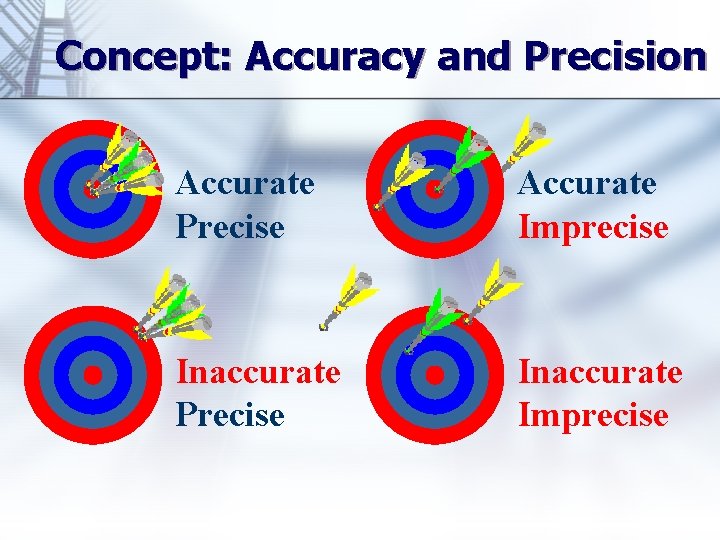 Concept: Accuracy and Precision

Accurate
Precise

Accurate
Imprecise

Inaccurate
Precise

Inaccurate
Imprecise